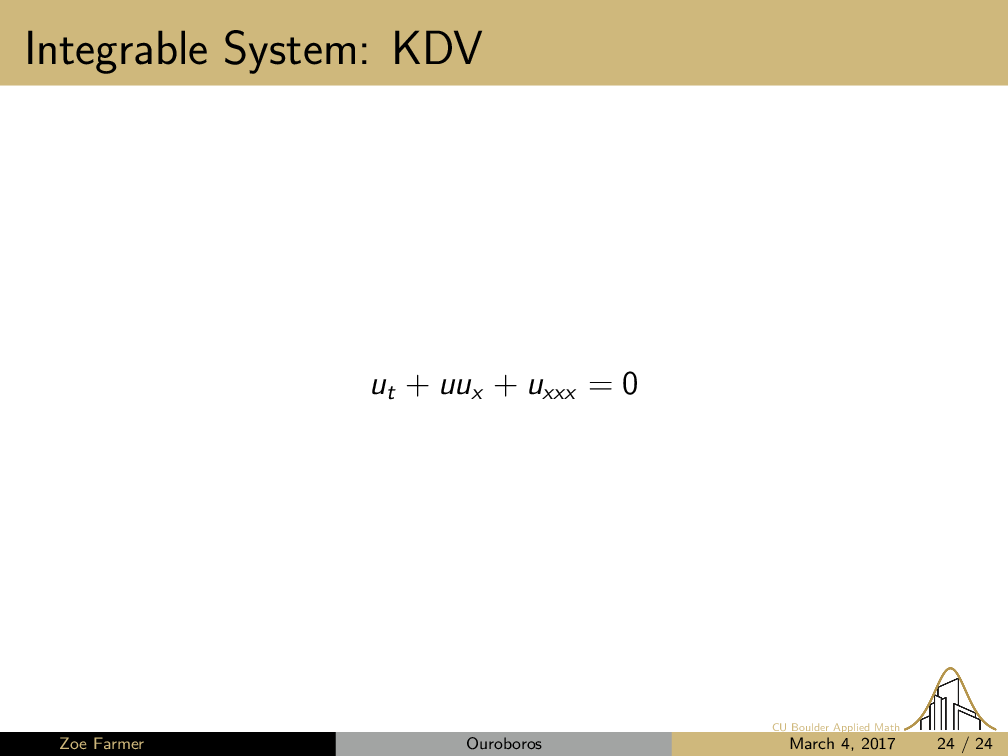 Integrable System: KDV

$u_t + uu_x + u_{xxx} = 0$

CU Boulder Applied Math

Zoe Farmer

Ouroboros

March 4, 2017

24 / 24